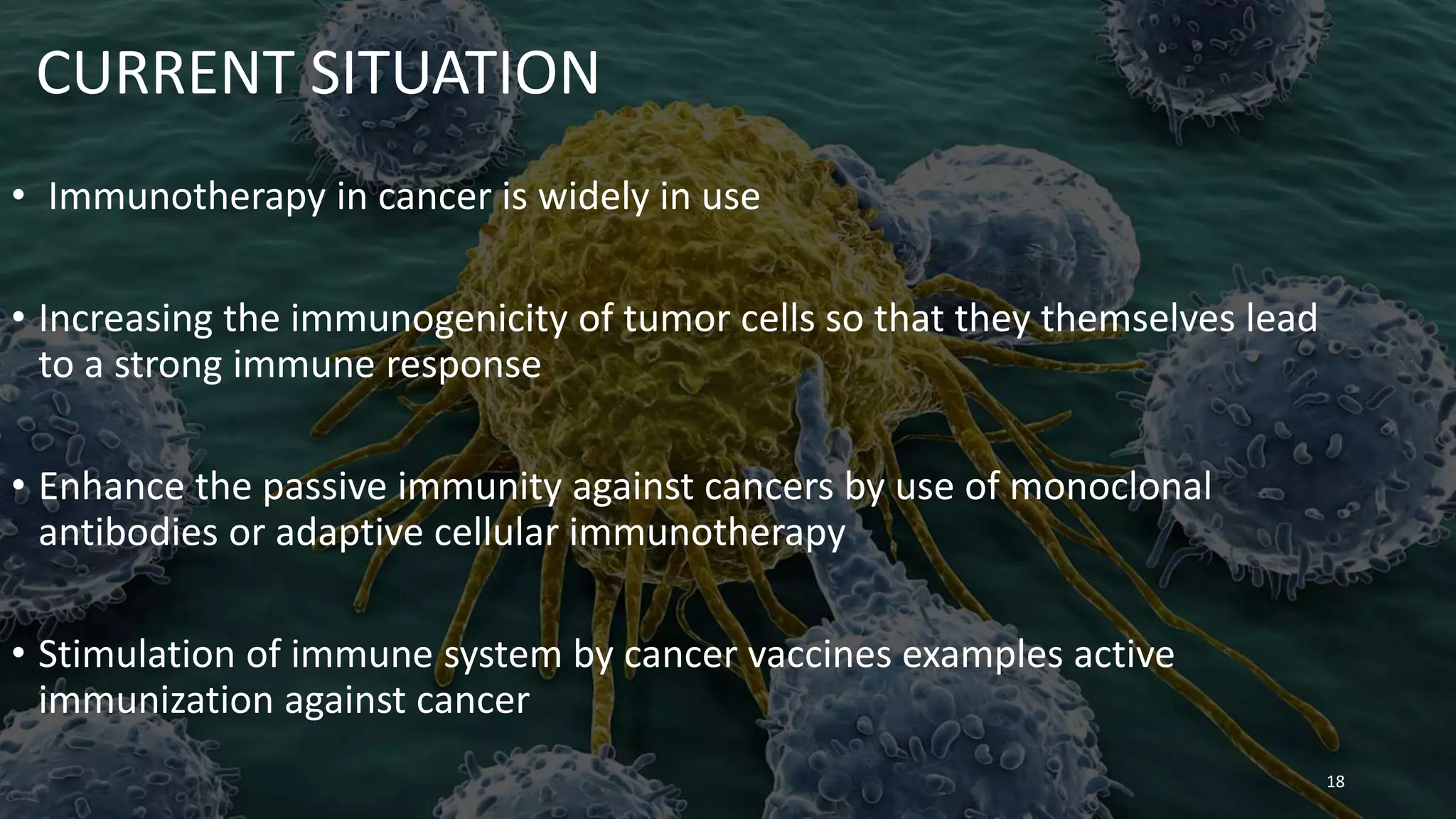 CURRENT SITUATION

• Immunotherapy in cancer is widely in use

• Increasing the immunogenicity of tumor cells so that they themselves lead to a strong immune response

• Enhance the passive immunity against cancers by use of monoclonal antibodies or adaptive cellular immunotherapy

• Stimulation of immune system by cancer vaccines examples active immunization against cancer

18